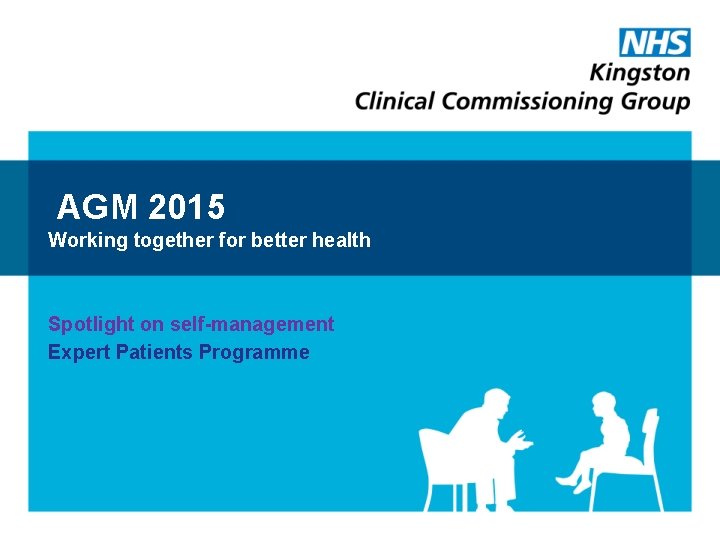 NHS
Kingston
Clinical Commissioning Group

AGM 2015
Working together for better health

Spotlight on self-management
Expert Patients Programme